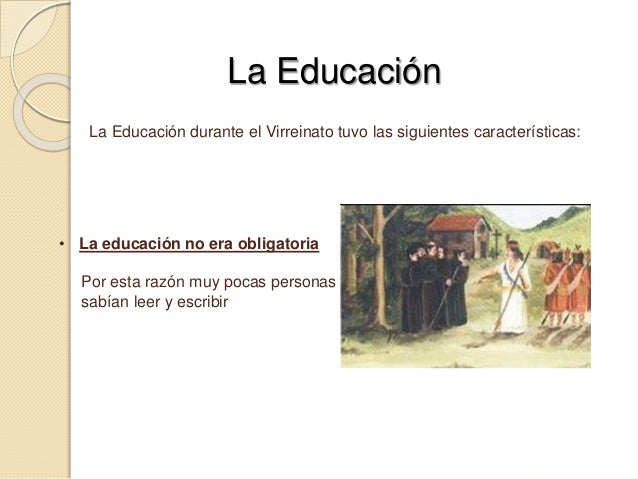 La Educación

La Educación durante el Virreinato tuvo las siguientes características:

• La educación no era obligatoria

Por esta razón muy pocas personas sabían leer y escribir